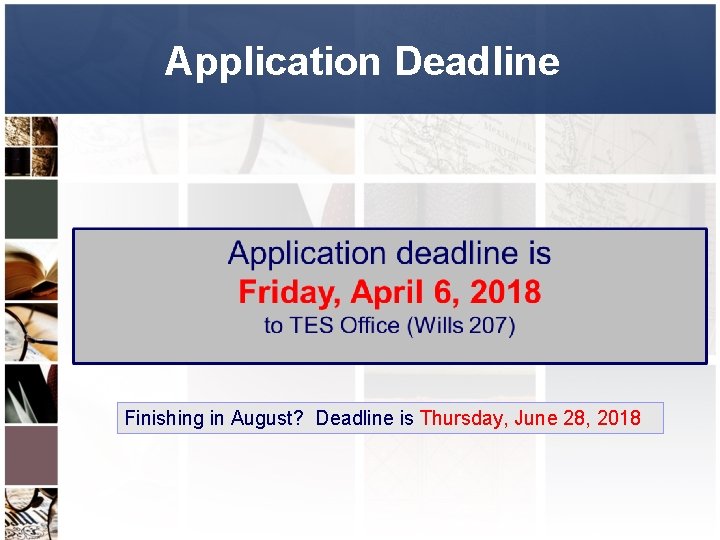 Application Deadline

Application deadline is
Friday, April 6, 2018
to TES Office (Wills 207)

Finishing in August? Deadline is Thursday, June 28, 2018